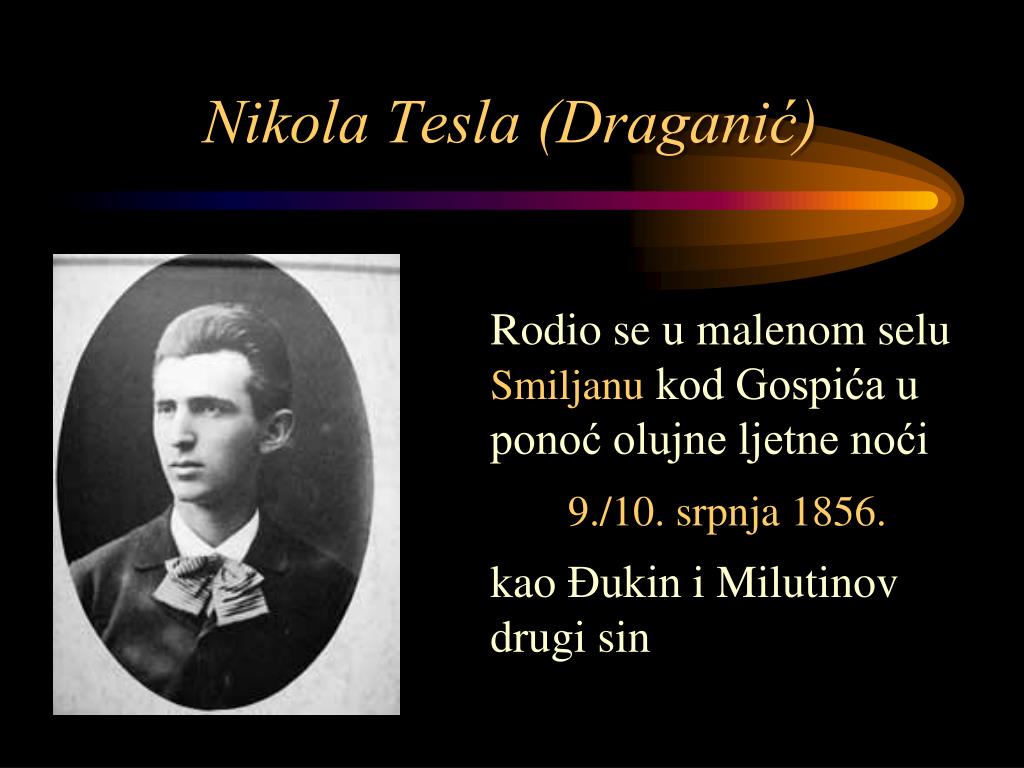 Nikola Tesla (Draganić)

Rodio se u malenom selu Smiljanu kod Gospića u ponoć olujne ljetne noći

9./10. srpnja 1856.

kao Đukin i Milutinov drugi sin